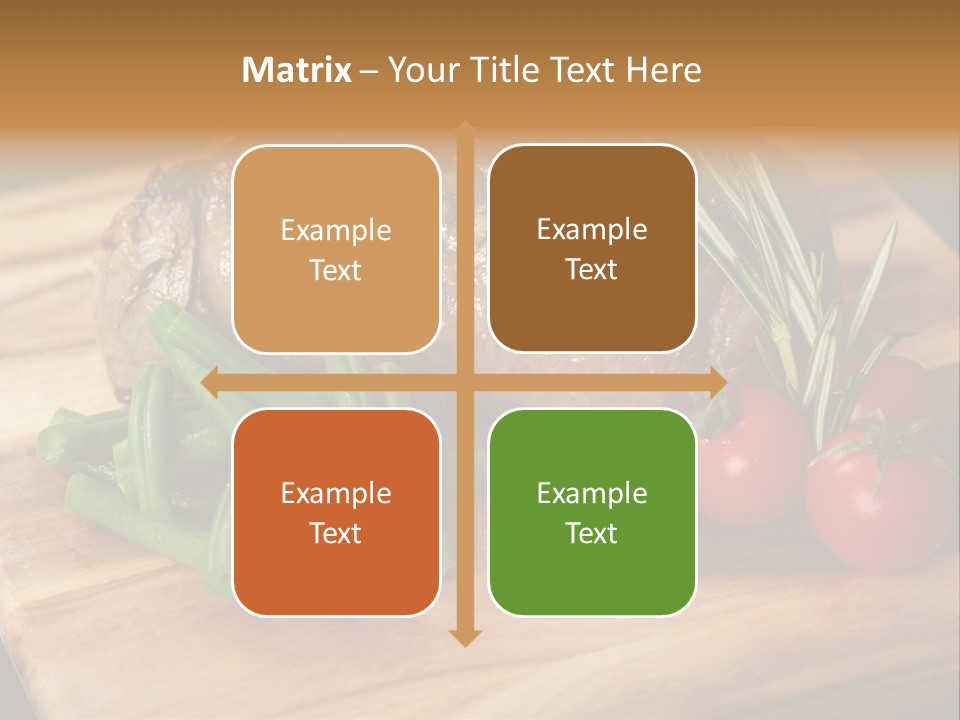 Matrix – Your Title Text Here

Example Text

Example Text

Example Text

Example Text